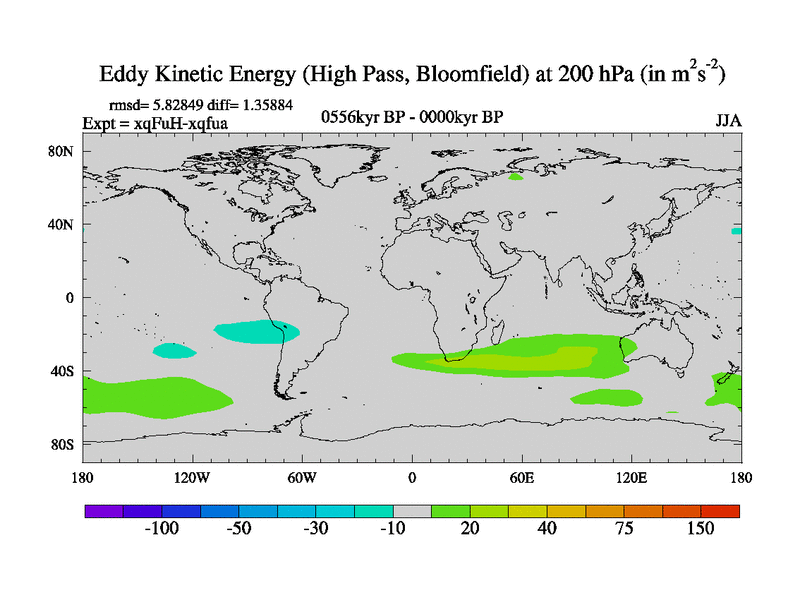 Eddy Kinetic Energy (High Pass, Bloomfield) at 200 hPa (in $m^2s^{-2}$)

rmsd= 5.82849 diff= 1.35884
Expt = xqFuH-xqfua

0556kyr BP - 0000kyr BP

JJA

80N
40N
0
40S
80S

180
120W
60W
0
60E
120E
180

-100
-50
-30
-10
20
40
75
150